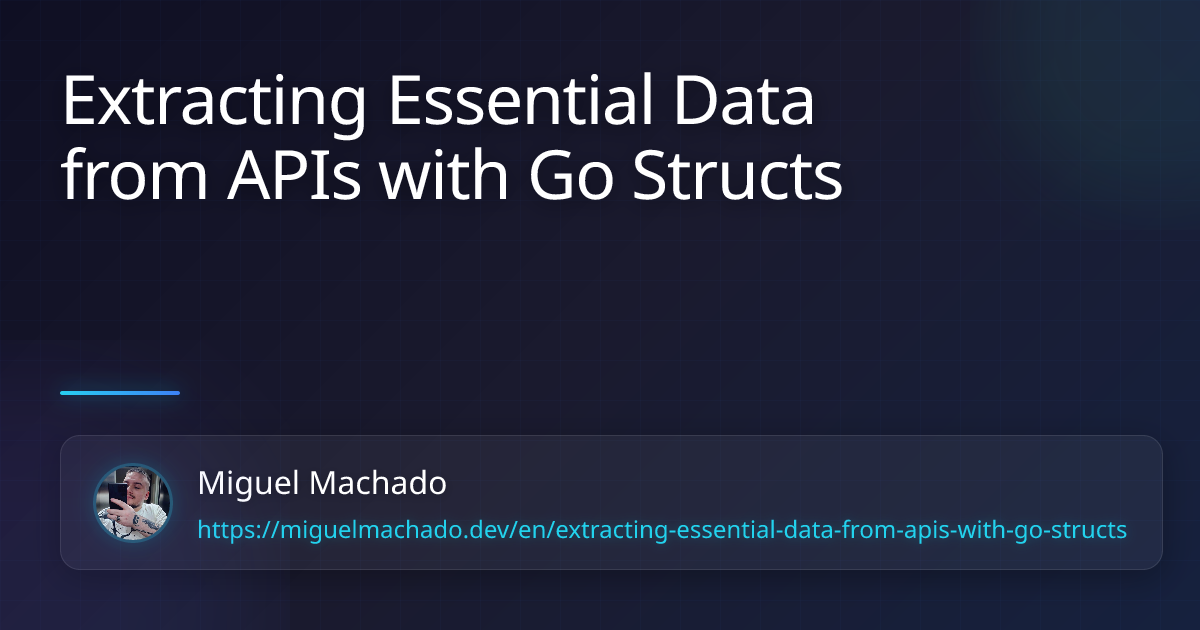 Extracting Essential Data from APIs with Go Structs

Miguel Machado

https://miguelmachado.dev/en/extracting-essential-data-from-apis-with-go-structs